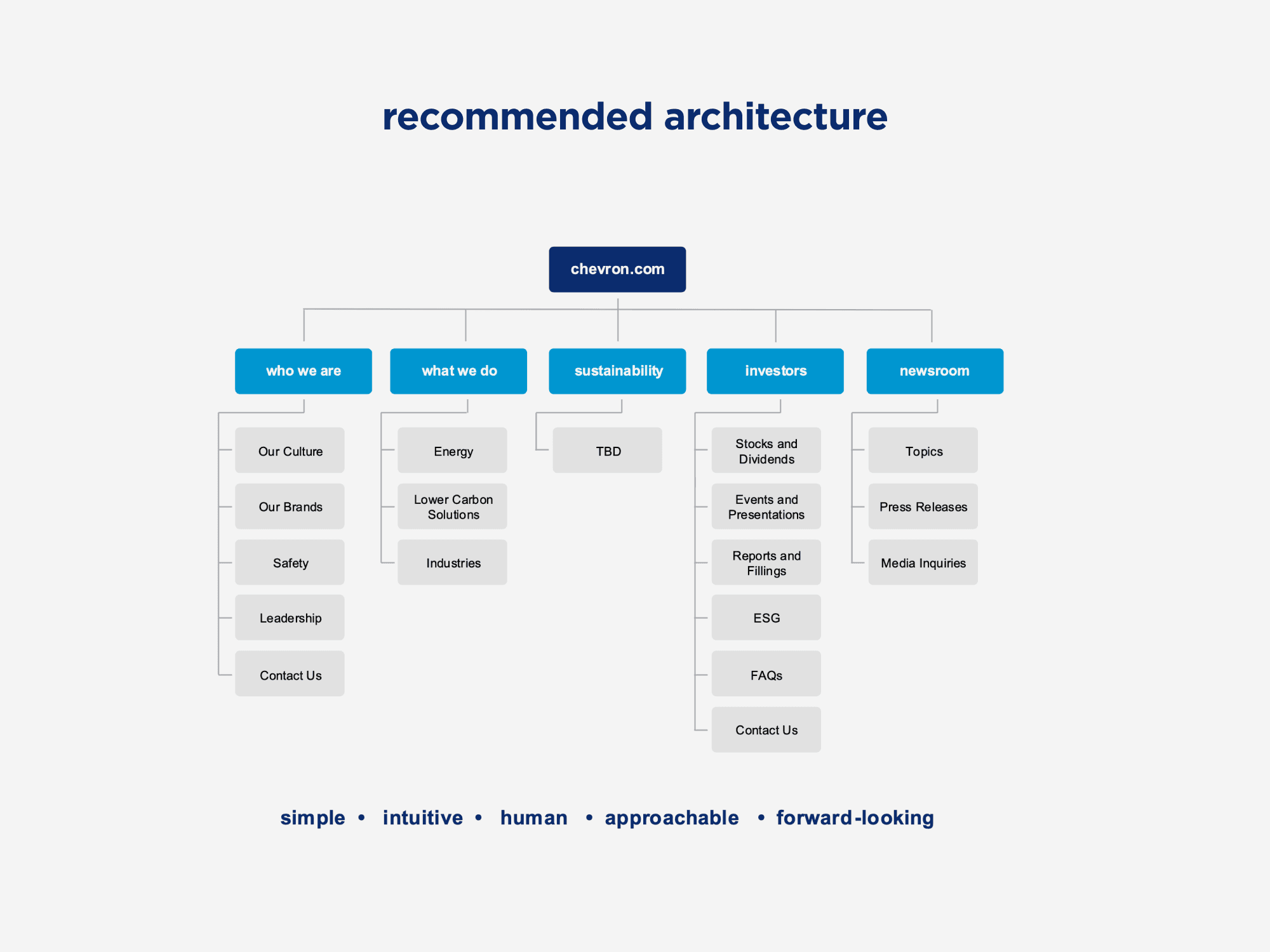 recommended architecture

chevron.com

who we are

Our Culture

Our Brands

Safety

Leadership

Contact Us

what we do

Energy

Lower Carbon Solutions

Industries

sustainability

TBD

investors

Stocks and Dividends

Events and Presentations

Reports and Fillings

ESG

FAQs

Contact Us

newsroom

Topics

Press Releases

Media Inquiries

simple • intuitive • human • approachable • forward-looking